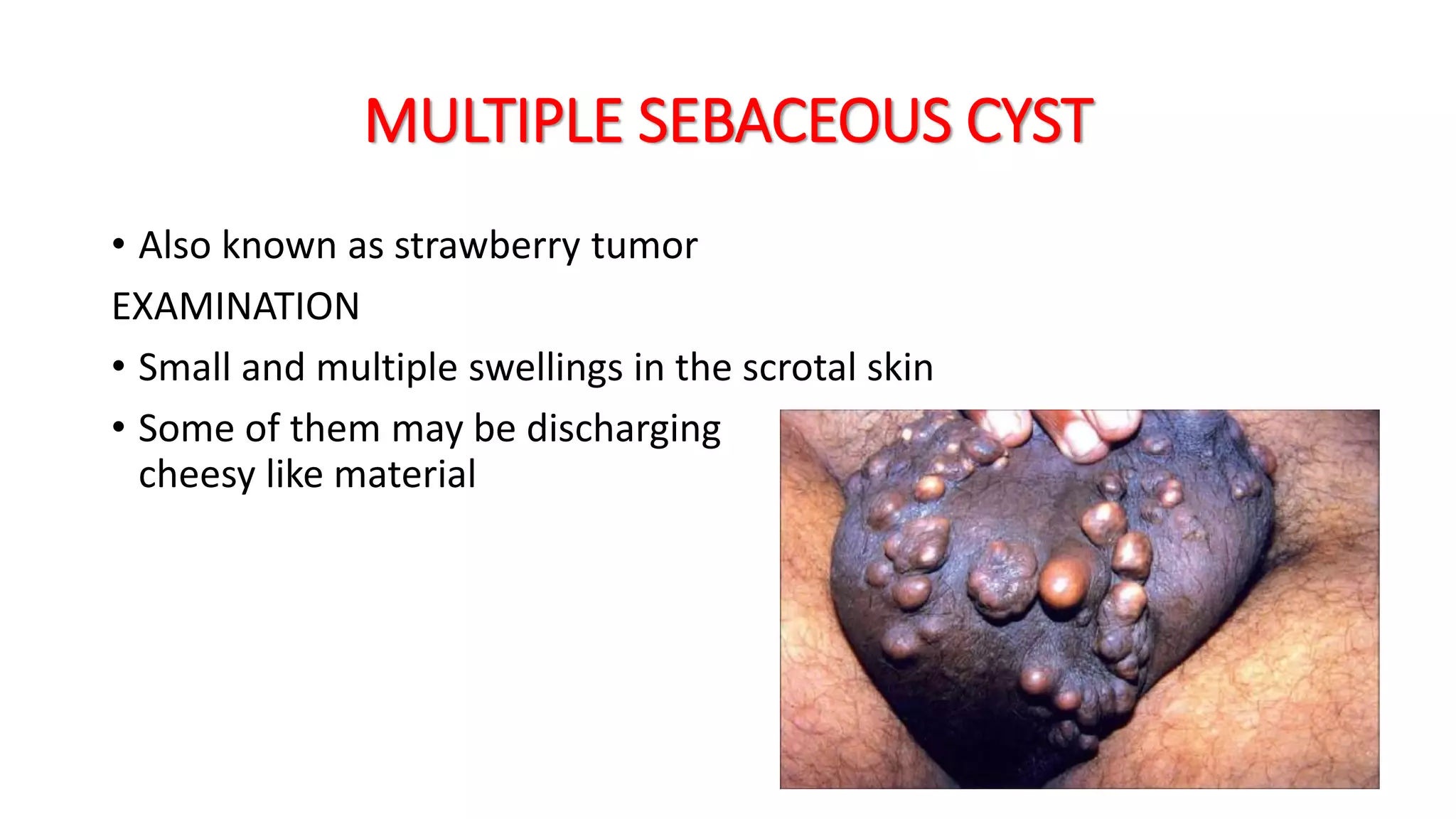 MULTIPLE SEBACEOUS CYST

• Also known as strawberry tumor

EXAMINATION

• Small and multiple swellings in the scrotal skin

• Some of them may be discharging cheesy like material